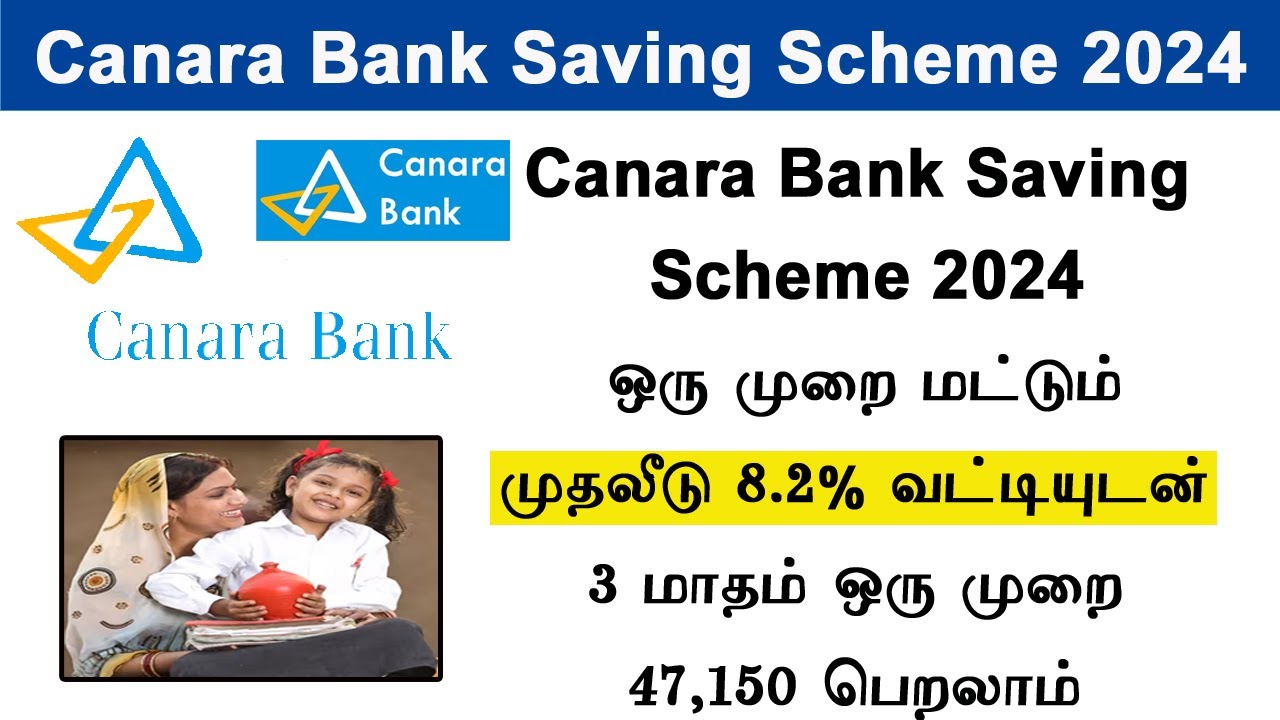 Canara Bank Saving Scheme 2024

Canara Bank

Canara Bank

Canara Bank Saving Scheme 2024

ஒரு முறை மட்டும்

முதலீடு 8.2% வட்டியுடன்

3 மாதம் ஒரு முறை

47,150 பெறலாம்